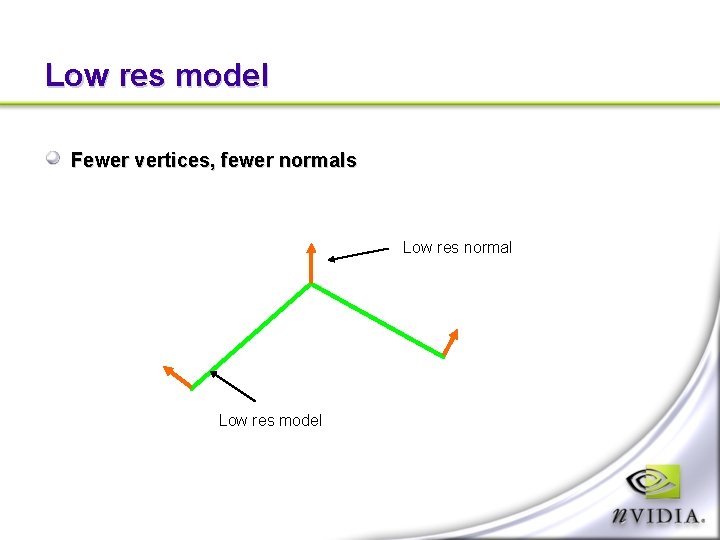 Low res model

Fewer vertices, fewer normals

Low res normal

Low res model

nVIDIA.